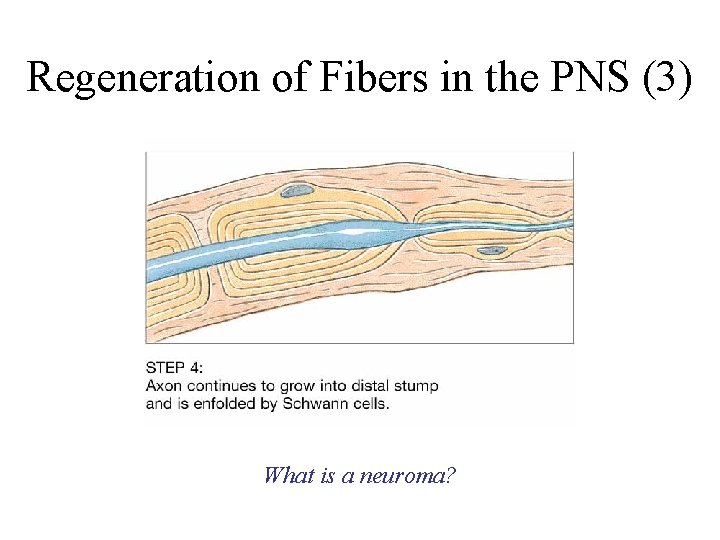 Regeneration of Fibers in the PNS (3)

STEP 4:
Axon continues to grow into distal stump and is enfolded by Schwann cells.

What is a neuroma?